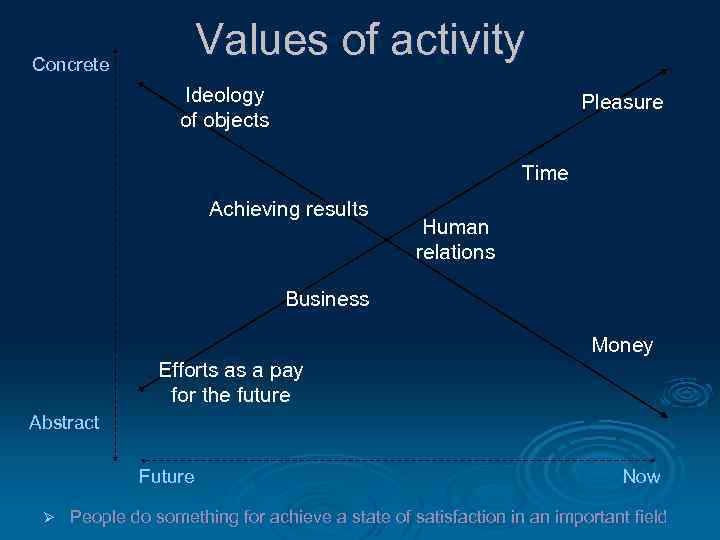 Values of activity

Concrete

Ideology of objects

Pleasure

Time

Achieving results

Human relations

Business

Money

Efforts as a pay for the future

Abstract

Future

Now

➢ People do something for achieve a state of satisfaction in an important field